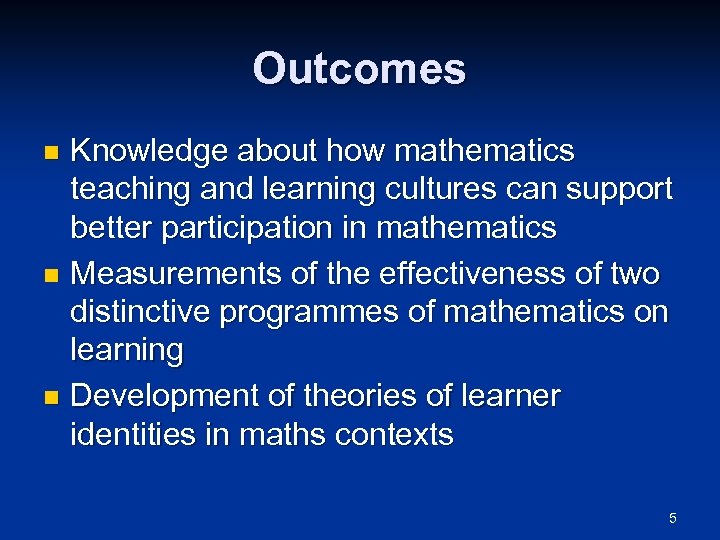 Outcomes

- Knowledge about how mathematics teaching and learning cultures can support better participation in mathematics
- Measurements of the effectiveness of two distinctive programmes of mathematics on learning
- Development of theories of learner identities in maths contexts

5